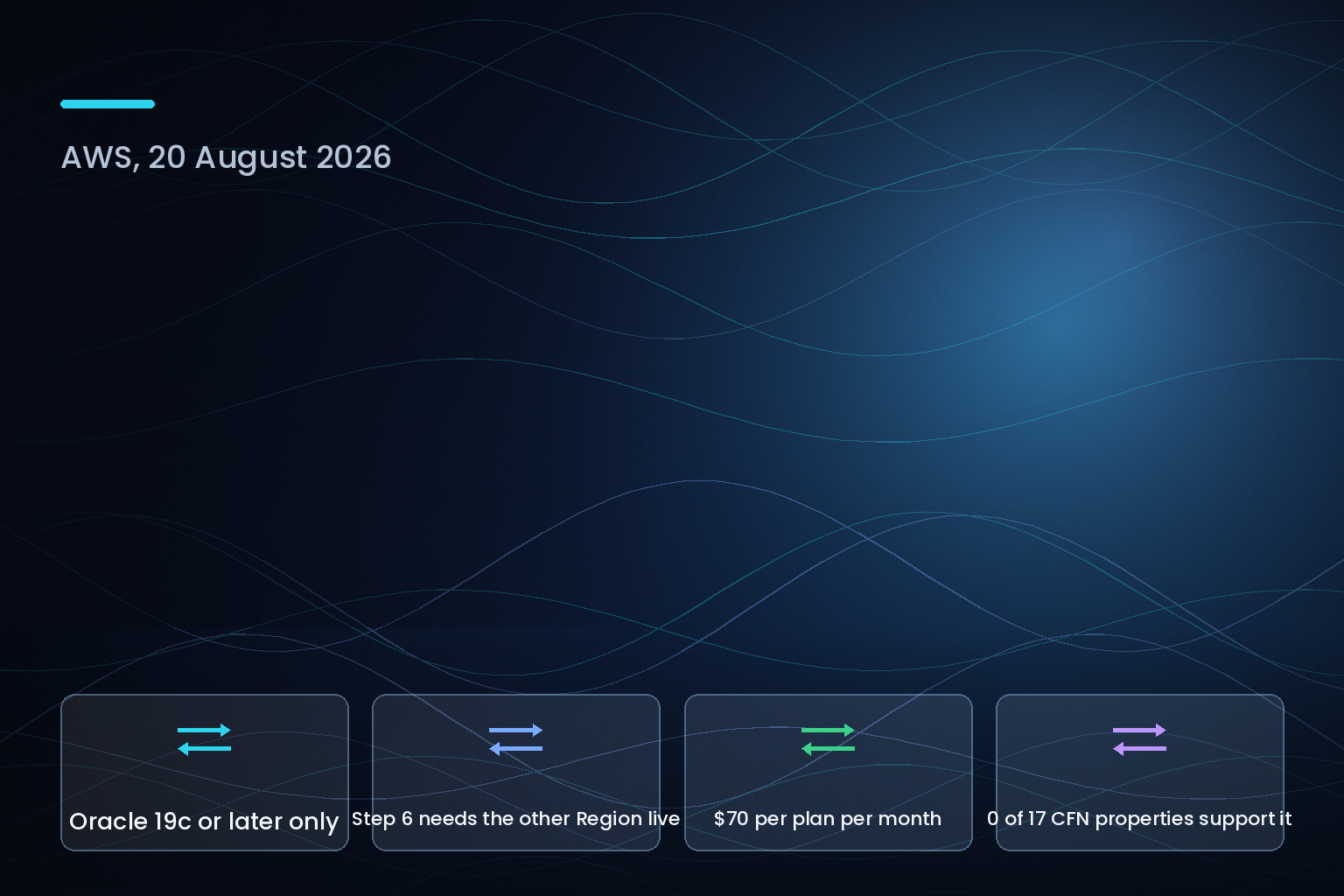 AWS, 20 August 2026

Oracle 19c or later only

Step 6 needs the other Region live

$70 per plan per month

0 of 17 CFN properties support it